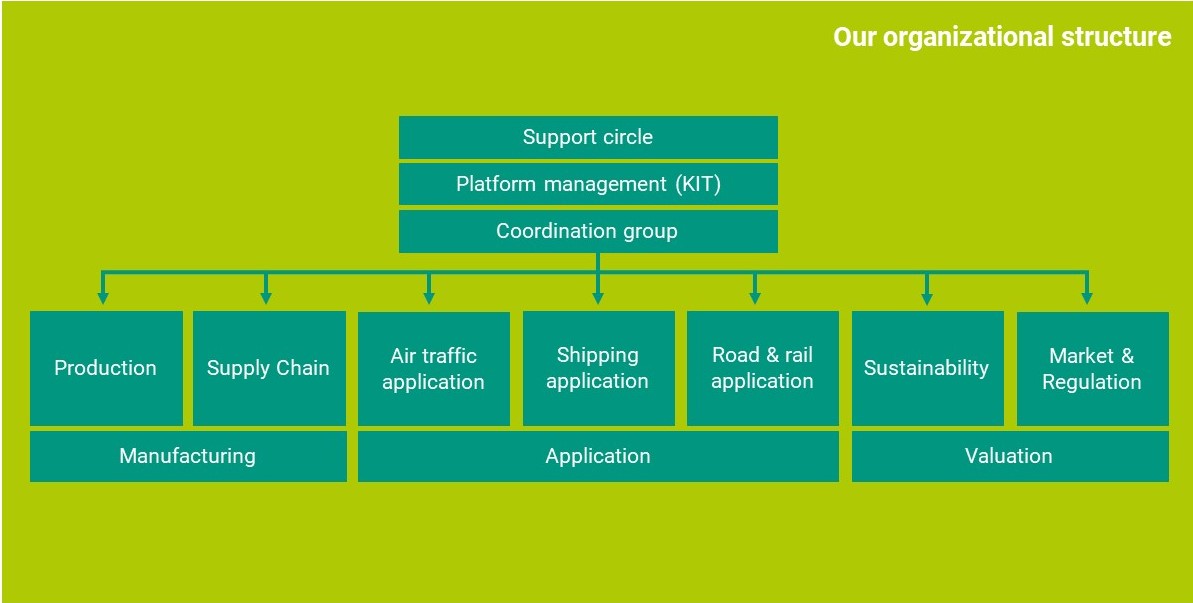 Our organizational structure

Support circle
Platform management (KIT)
Coordination group

Production
Supply Chain
Air traffic application
Shipping application
Road & rail application
Sustainability
Market & Regulation

Manufacturing
Application
Valuation